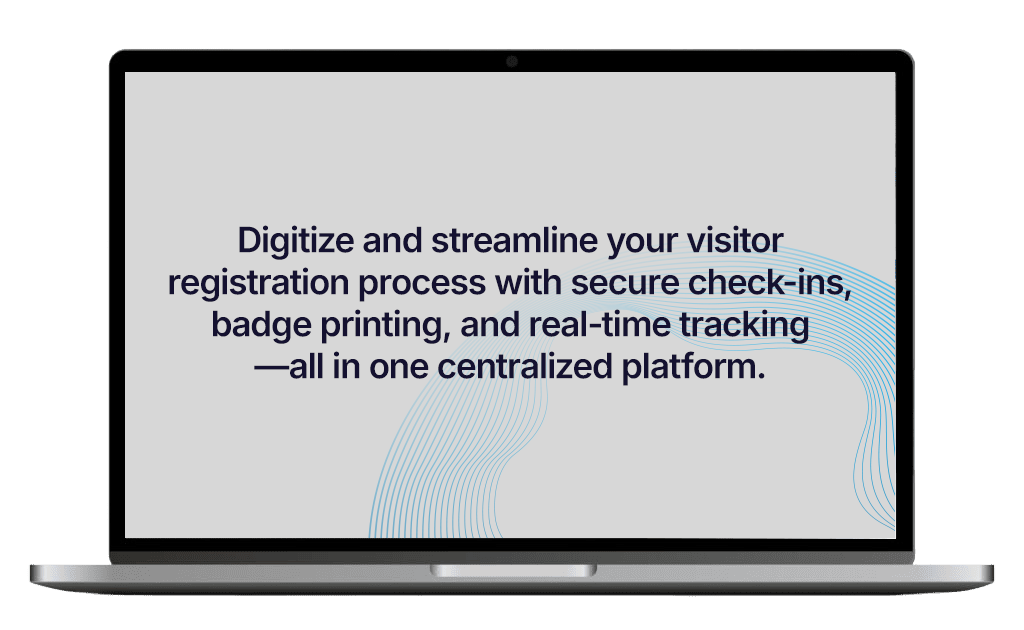 Digitize and streamline your visitor registration process with secure check-ins, badge printing, and real-time tracking —all in one centralized platform.